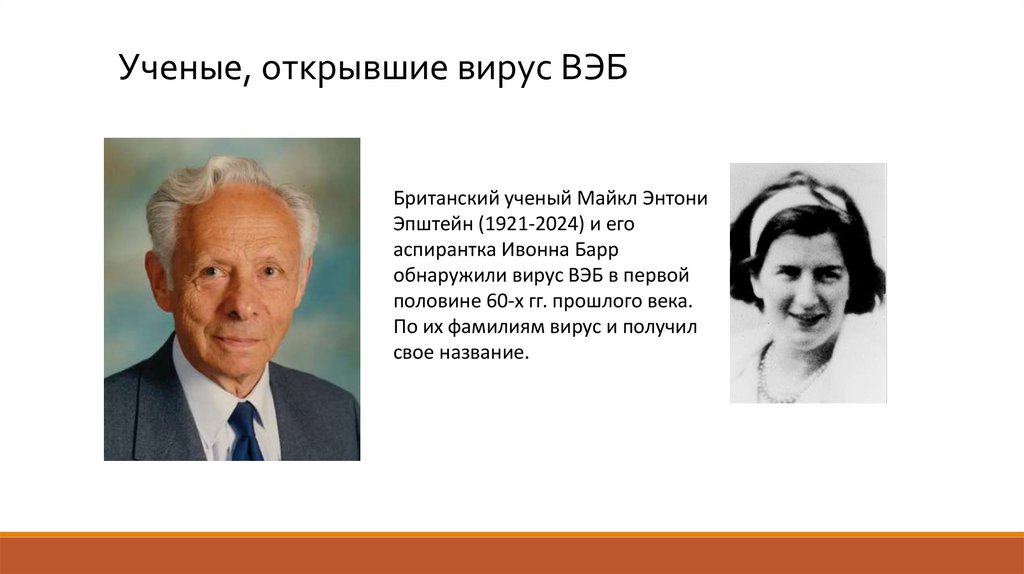 Ученые, открывшие вирус ВЭБ

Британский ученый Майкл Энтони Эпштейн (1921-2024) и его аспирантка Ивонна Барр обнаружили вирус ВЭБ в первой половине 60-х гг. прошлого века. По их фамилиям вирус и получил свое название.